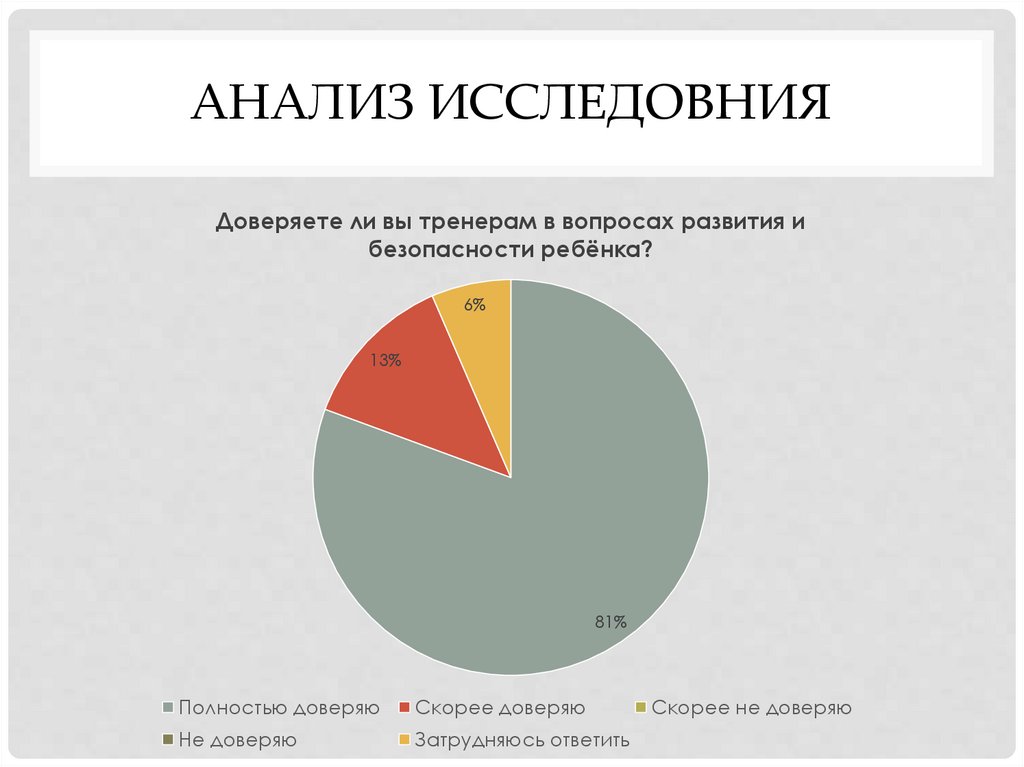 АНАЛИЗ ИССЛЕДОВНИЯ

Доверяете ли вы тренерам в вопросах развития и безопасности ребёнка?

6%

13%

81%

Полностью доверяю
Скорее доверяю
Скорее не доверяю
Не доверяю
Затрудняюсь ответить